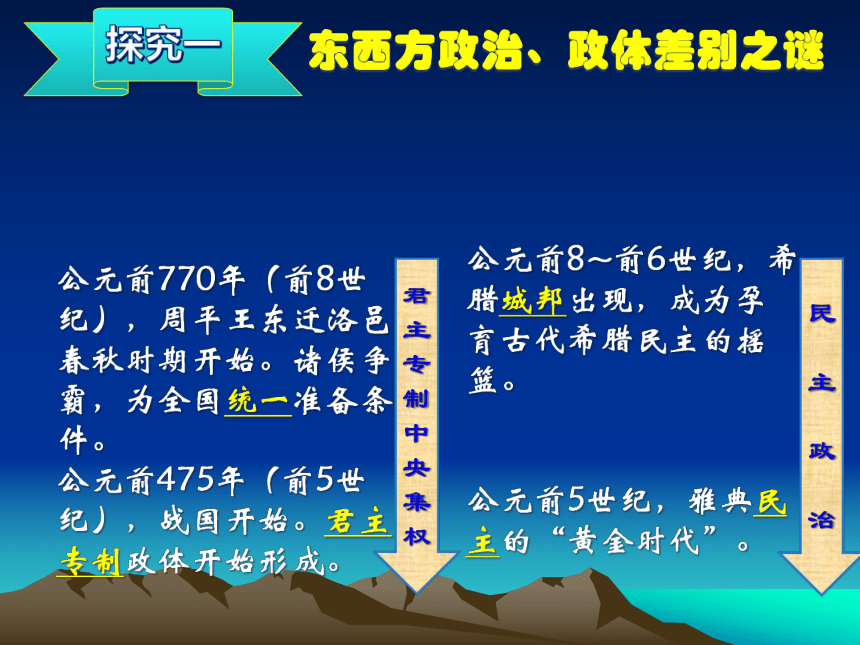 探究一

东西方政治、政体差别之谜

公元前770年（前8世纪），周平王东迁洛邑春秋时期开始。诸侯争霸，为全国统一准备条件。
公元前475年（前5世纪），战国开始。君主专制政体开始形成。

君主专制中央集权

公元前8～前6世纪，希腊城邦出现，成为孕育古代希腊民主的摇篮。

公元前5世纪，雅典民主的“黄金时代”。

民主政治